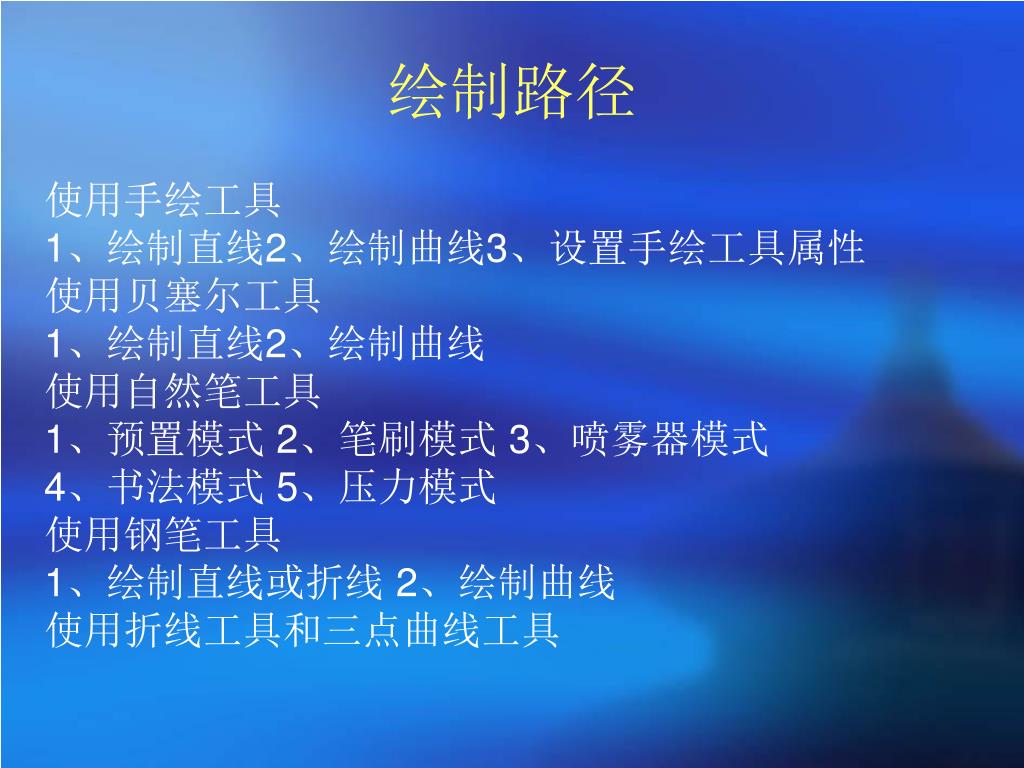 绘制路径

使用手绘工具
1、绘制直线2、绘制曲线3、设置手绘工具属性
使用贝塞尔工具
1、绘制直线2、绘制曲线
使用自然笔工具
1、预置模式 2、笔刷模式 3、喷雾器模式
4、书法模式 5、压力模式
使用钢笔工具
1、绘制直线或折线 2、绘制曲线
使用折线工具和三点曲线工具